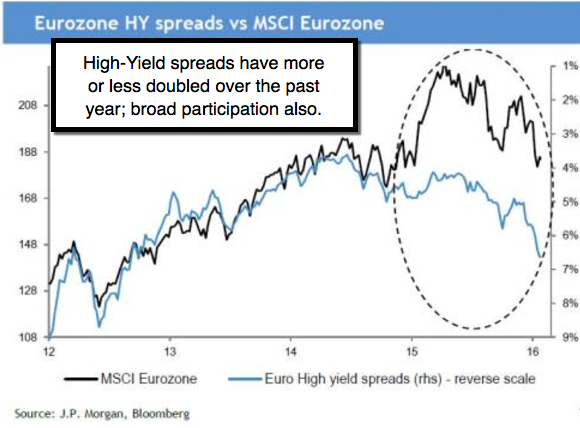 Eurozone HY spreads vs MSCI Eurozone

High-Yield spreads have more or less doubled over the past year; broad participation also.

208
188
168
148
128
108

1%
2%
3%
4%
5%
6%
7%
8%
9%

12
13
14
15
16

MSCI Eurozone
Euro High yield spreads (rhs) - reverse scale

Source: J.P. Morgan, Bloomberg